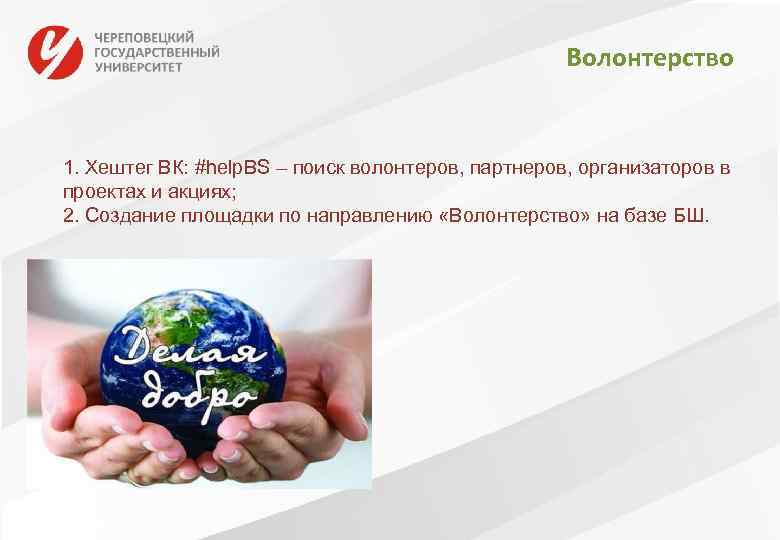 ЧЕРЕПОВЕЦКИЙ ГОСУДАРСТВЕННЫЙ УНИВЕРСИТЕТ

Волонтерство

1. Хештег ВК: #helpBS – поиск волонтеров, партнеров, организаторов в проектах и акциях;
2. Создание площадки по направлению «Волонтерство» на базе БШ.

Делая добро